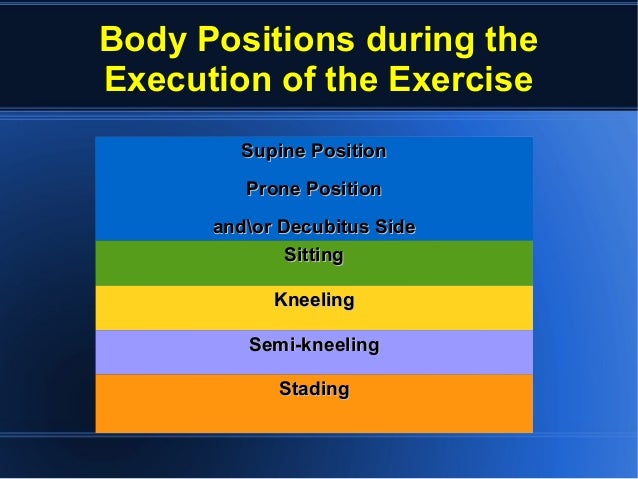 Body Positions during the Execution of the Exercise

Supine Position

Prone Position

and\or Decubitus Side

Sitting

Kneeling

Semi-kneeling

Stading